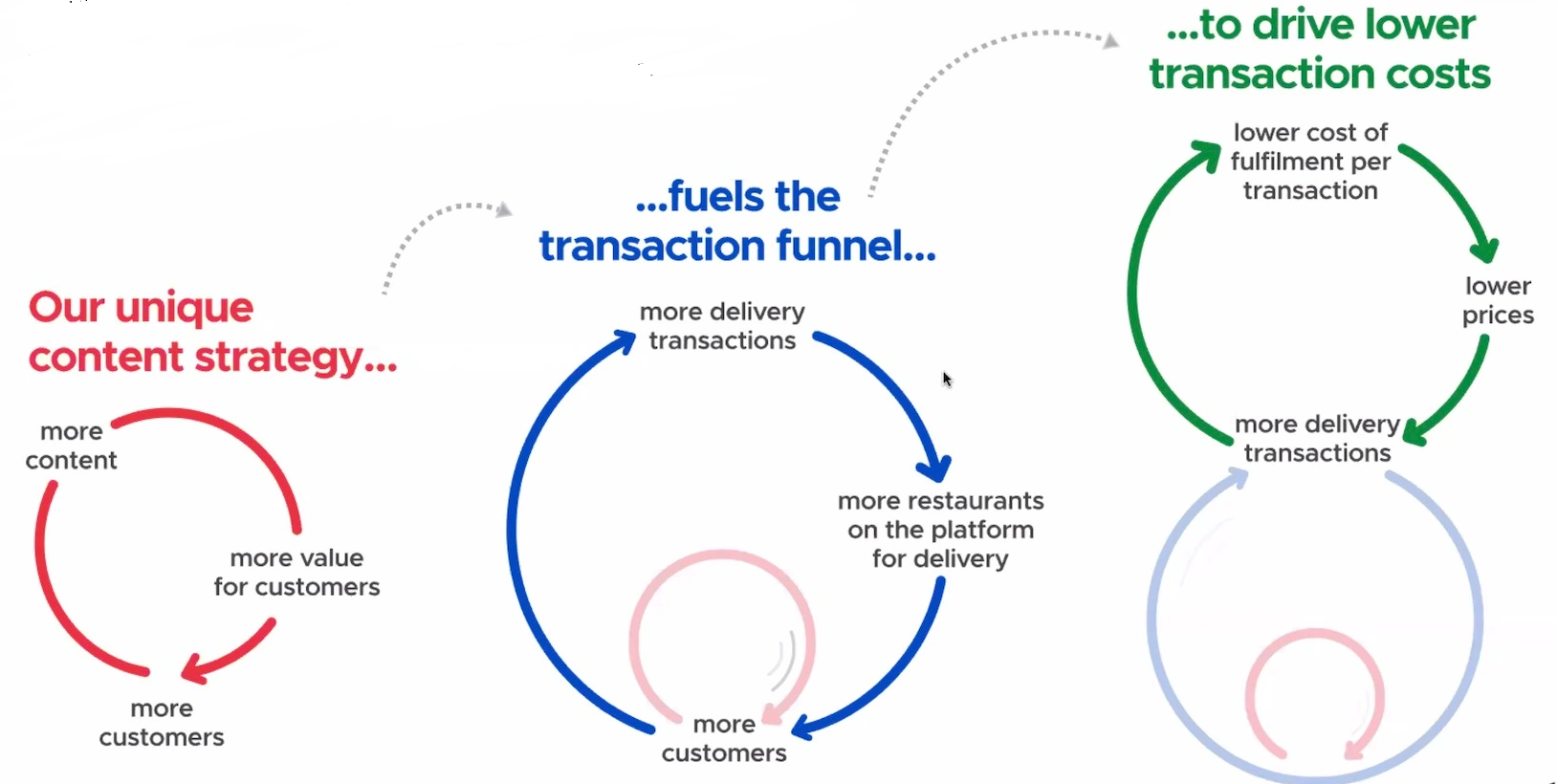 Our unique content strategy...

more content

more value for customers

more customers

...fuels the transaction funnel...

more delivery transactions

more restaurants on the platform for delivery

more customers

...to drive lower transaction costs

lower cost of fulfilment per transaction

lower prices

more delivery transactions